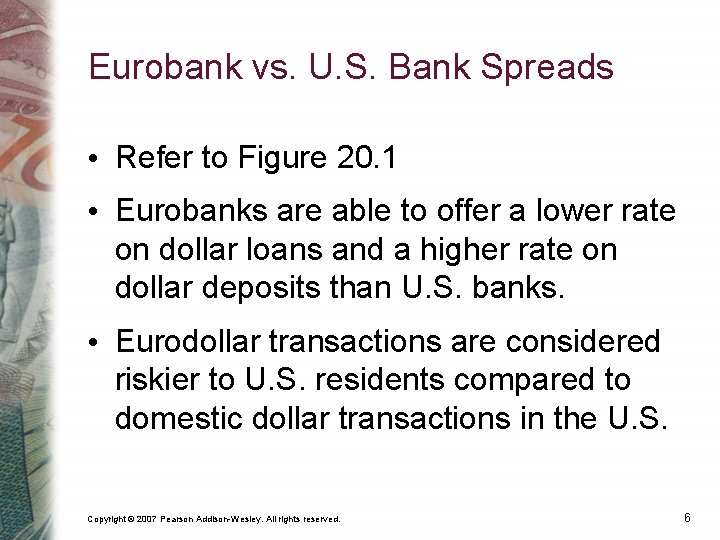 Eurobank vs. U.S. Bank Spreads

• Refer to Figure 20.1

• Eurobanks are able to offer a lower rate on dollar loans and a higher rate on dollar deposits than U.S. banks.

• Eurodollar transactions are considered riskier to U.S. residents compared to domestic dollar transactions in the U.S.

Copyright © 2007 Pearson Addison-Wesley. All rights reserved.

6